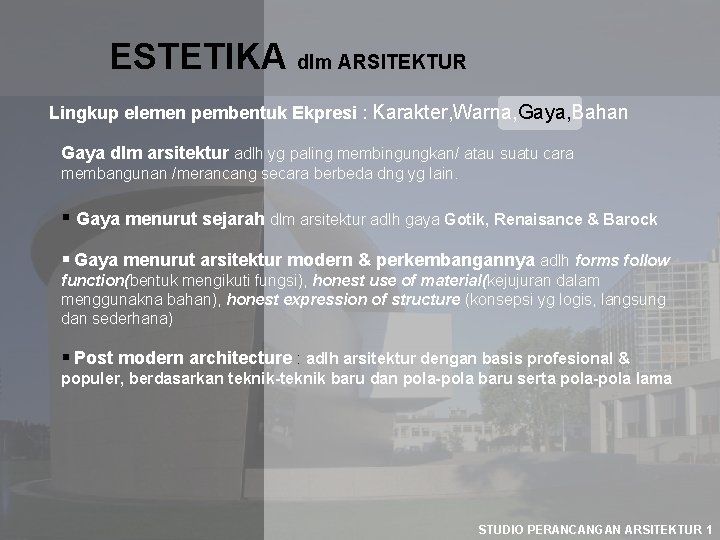 ESTETIKA dlm ARSITEKTUR

Lingkup elemen pembentuk Ekpresi : Karakter,Warna,Gaya,Bahan

Gaya dlm arsitektur adlh yg paling membingungkan/ atau suatu cara membangunan /merancang secara berbeda dng yg lain.

▪ Gaya menurut sejarah dlm arsitektur adlh gaya Gotik, Renaisance & Barock

▪ Gaya menurut arsitektur modern & perkembangannya adlh forms follow function(bentuk mengikuti fungsi), honest use of material(kejujuran dalam menggunakna bahan), honest expression of structure (konsepsi yg logis, langsung dan sederhana)

▪ Post modern architecture : adlh arsitektur dengan basis profesional & populer, berdasarkan teknik-teknik baru dan pola-pola baru serta pola-pola lama

STUDIO PERANCANGAN ARSITEKTUR 1